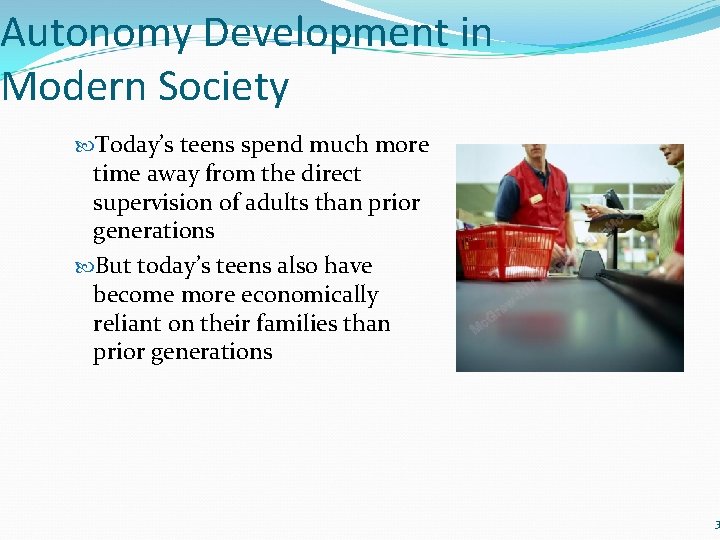 Autonomy Development in Modern Society

Today's teens spend much more time away from the direct supervision of adults than prior generations

But today's teens also have become more economically reliant on their families than prior generations

McGraw-Hill

3